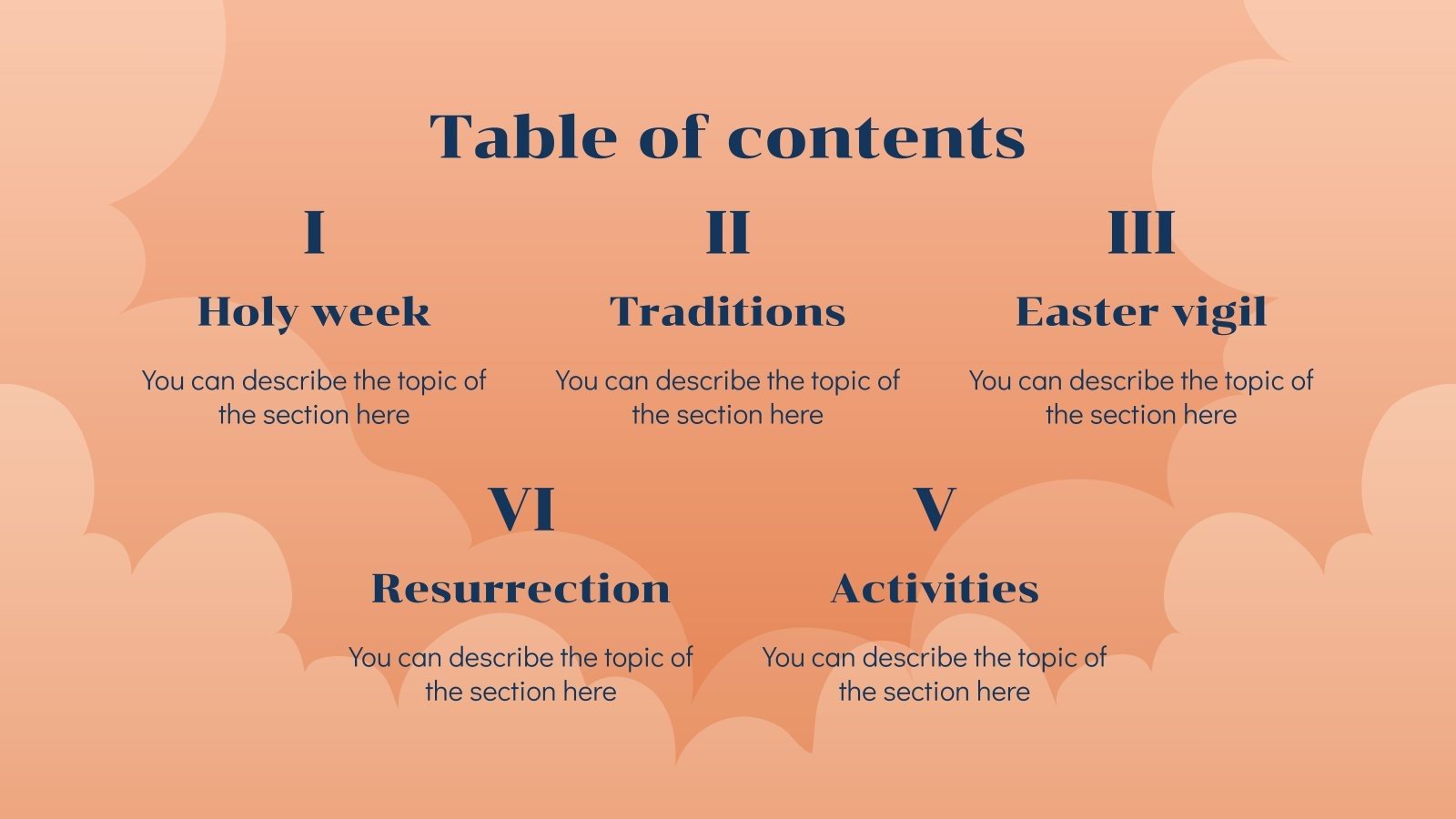 Table of contents

I

Holy week

You can describe the topic of the section here

II

Traditions

You can describe the topic of the section here

III

Easter vigil

You can describe the topic of the section here

VI

Resurrection

You can describe the topic of the section here

V

Activities

You can describe the topic of the section here